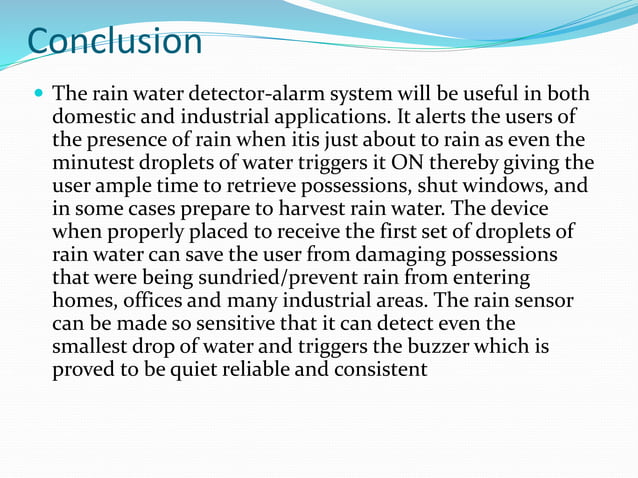 Conclusion

The rain water detector-alarm system will be useful in both domestic and industrial applications. It alerts the users of the presence of rain when itis just about to rain as even the minutest droplets of water triggers it ON thereby giving the user ample time to retrieve possessions, shut windows, and in some cases prepare to harvest rain water. The device when properly placed to receive the first set of droplets of rain water can save the user from damaging possessions that were being sundried/prevent rain from entering homes, offices and many industrial areas. The rain sensor can be made so sensitive that it can detect even the smallest drop of water and triggers the buzzer which is proved to be quiet reliable and consistent